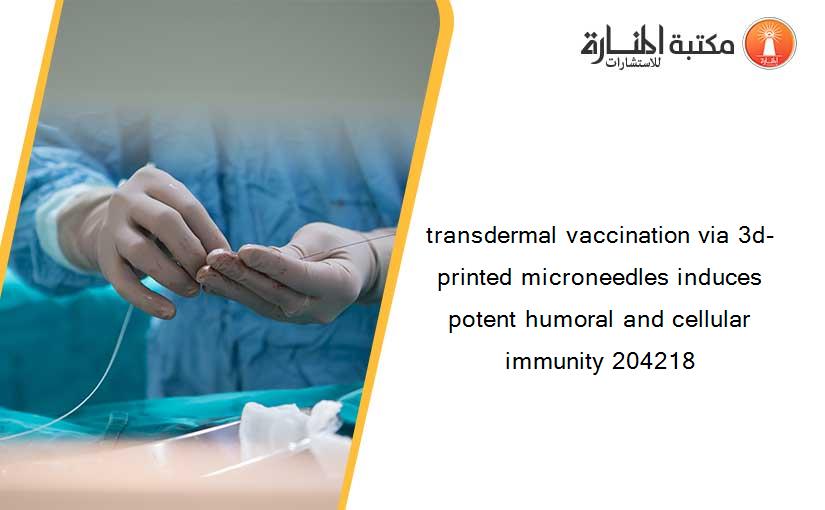 مكتبة المنارة للاستشارات

transdermal vaccination via 3d-printed microneedles induces potent humoral and cellular immunity 204218